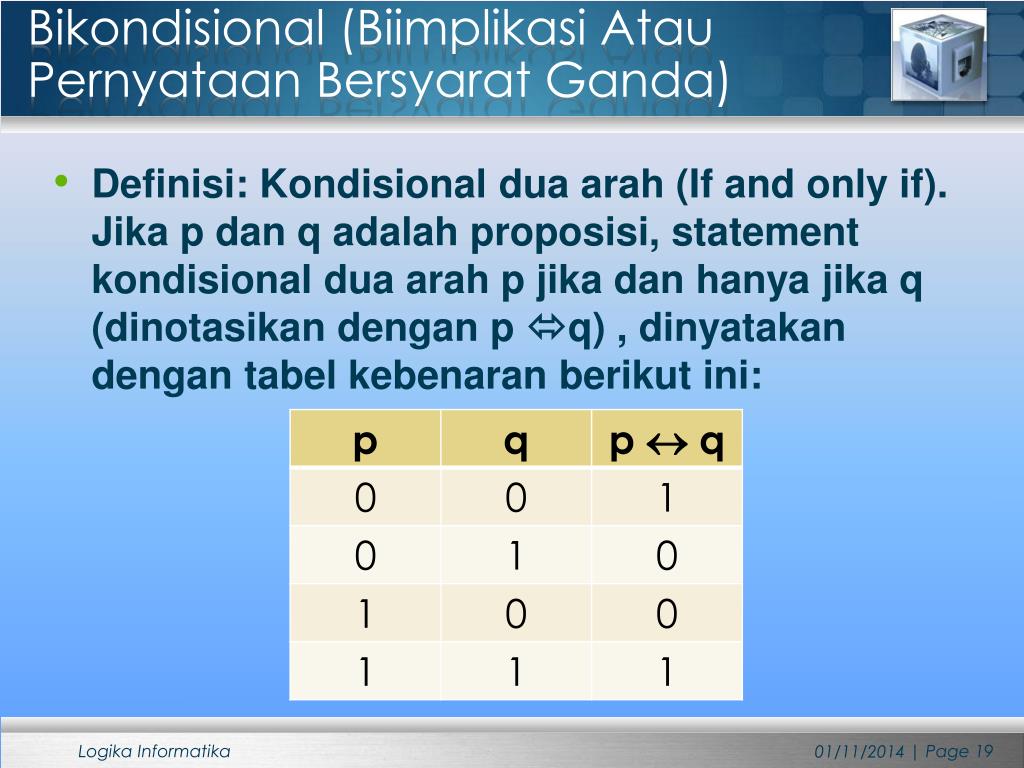 Bikondisional (Biimplikasi Atau Pernyataan Bersyarat Ganda)

• Definisi: Kondisional dua arah (If and only if). Jika p dan q adalah proposisi, statement kondisional dua arah p jika dan hanya jika q (dinotasikan dengan p $\Leftrightarrow$q) , dinyatakan dengan tabel kebenaran berikut ini:

| p | q | p $\leftrightarrow$ q |
|---|---|---|
| 0 | 0 | 1 |
| 0 | 1 | 0 |
| 1 | 0 | 0 |
| 1 | 1 | 1 |

Logika Informatika

01/11/2014 | Page 19